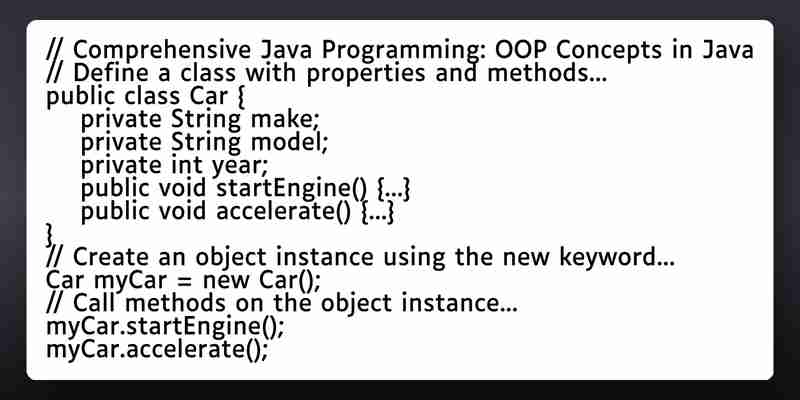 // Comprehensive Java Programming: OOP Concepts in Java
// Define a class with properties and methods...
public class Car {
    private String make;
    private String model;
    private int year;
    public void startEngine() {...}
    public void accelerate() {...}
}
// Create an object instance using the new keyword...
Car myCar = new Car();
// Call methods on the object instance...
myCar.startEngine();
myCar.accelerate();